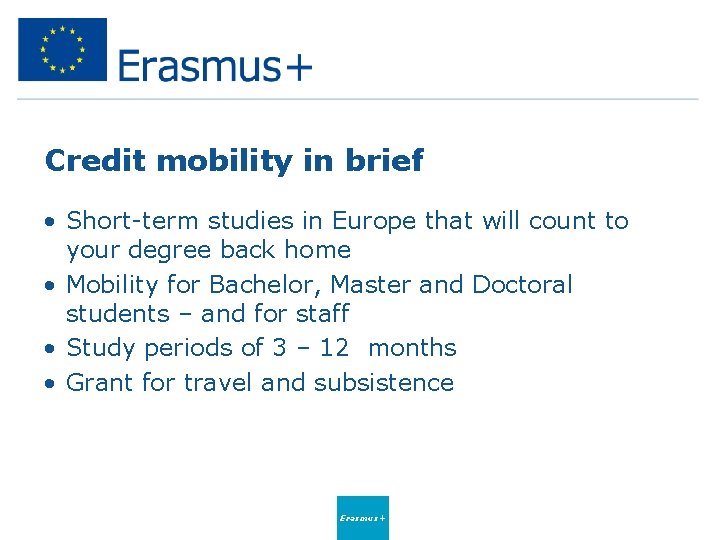 Erasmus+

Credit mobility in brief

• Short-term studies in Europe that will count to your degree back home
• Mobility for Bachelor, Master and Doctoral students – and for staff
• Study periods of 3 – 12 months
• Grant for travel and subsistence

Erasmus+